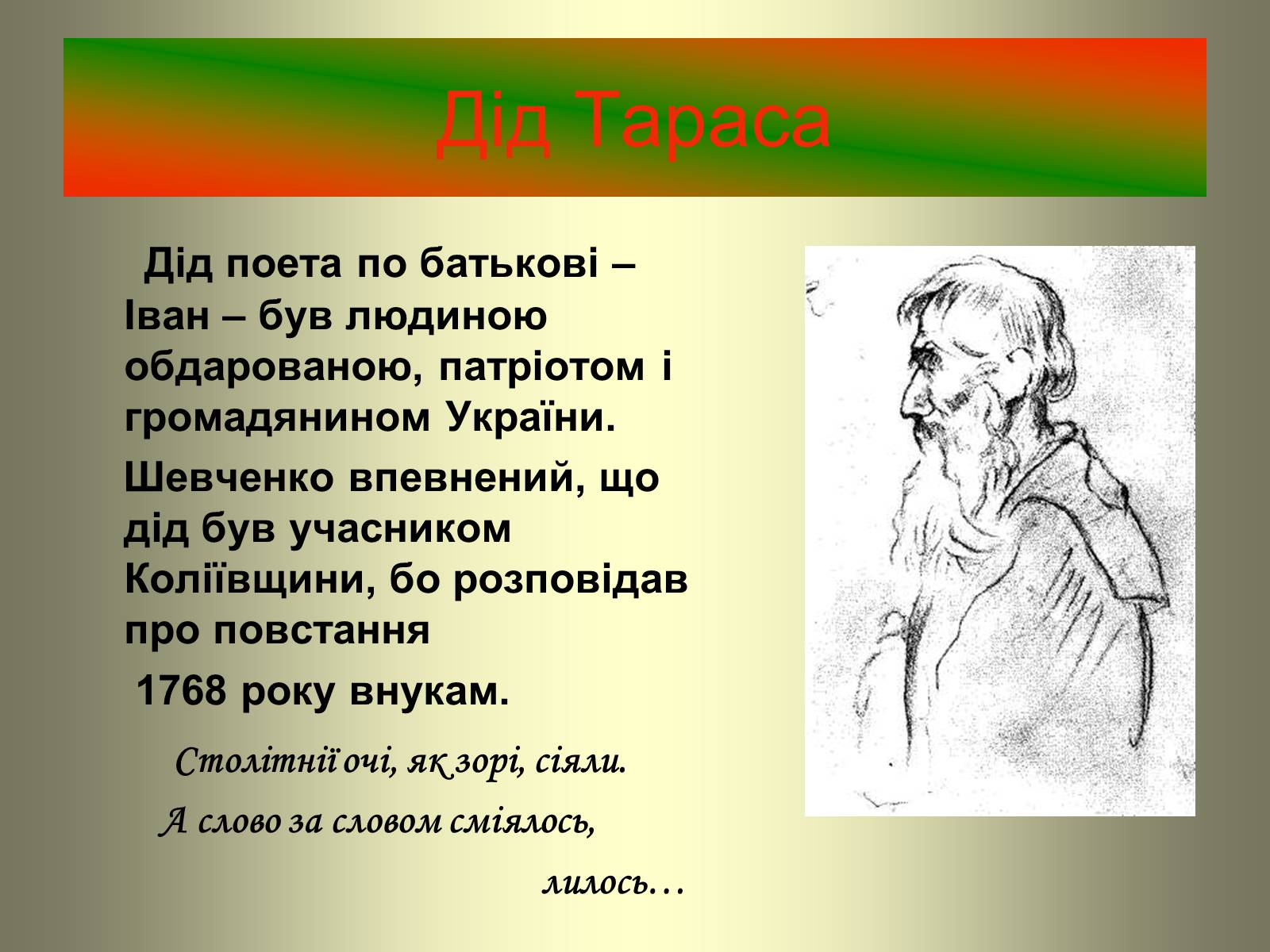 Дід Тараса

Дід поета по батькові – Іван – був людиною обдарованою, патріотом і громадянином України.

Шевченко впевнений, що дід був учасником Коліївщини, бо розповідав про повстання 1768 року внукам.

Столітнії очі, як зорі, сіяли.
А слово за словом сміялось, лилось…